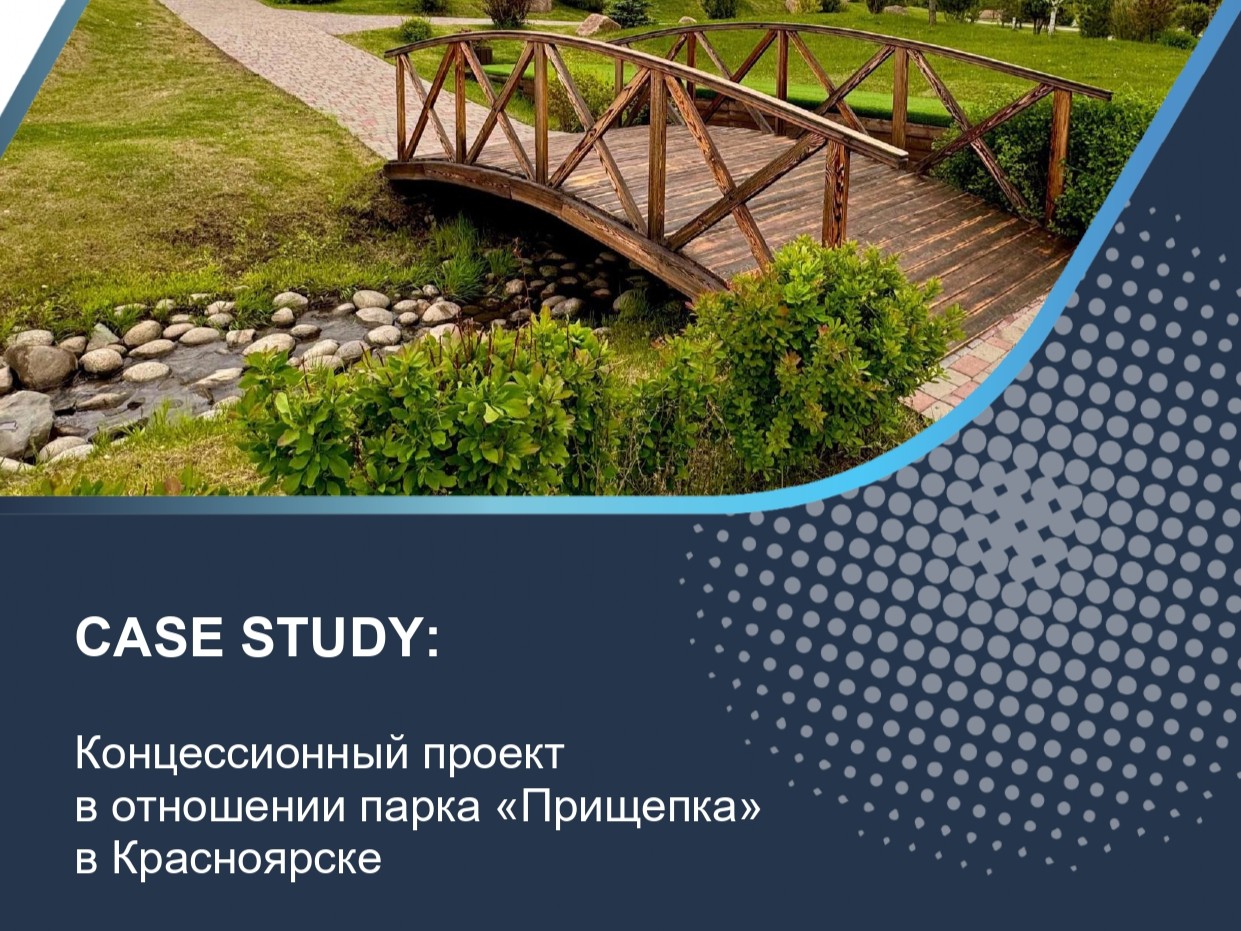 CASE STUDY:

Концессионный проект в отношении парка «Прищепка» в Красноярске